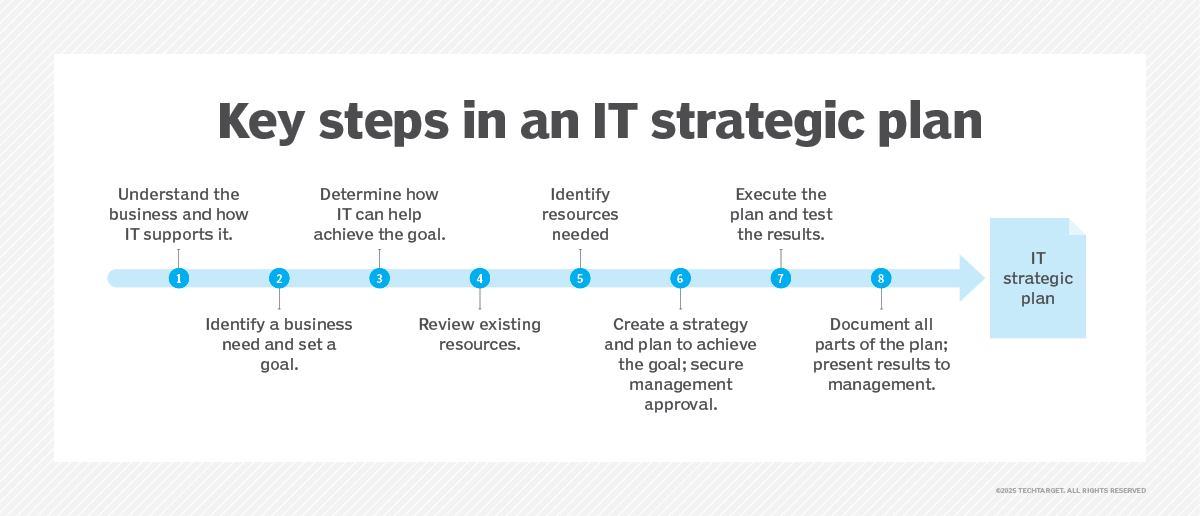 Key steps in an IT strategic plan

1
Understand the business and how IT supports it.

2
Identify a business need and set a goal.

3
Determine how IT can help achieve the goal.

4
Review existing resources.

5
Identify resources needed

6
Create a strategy and plan to achieve the goal; secure management approval.

7
Execute the plan and test the results.

8
Document all parts of the plan; present results to management.

IT strategic plan

©2025 TECHTARGET. ALL RIGHTS RESERVED